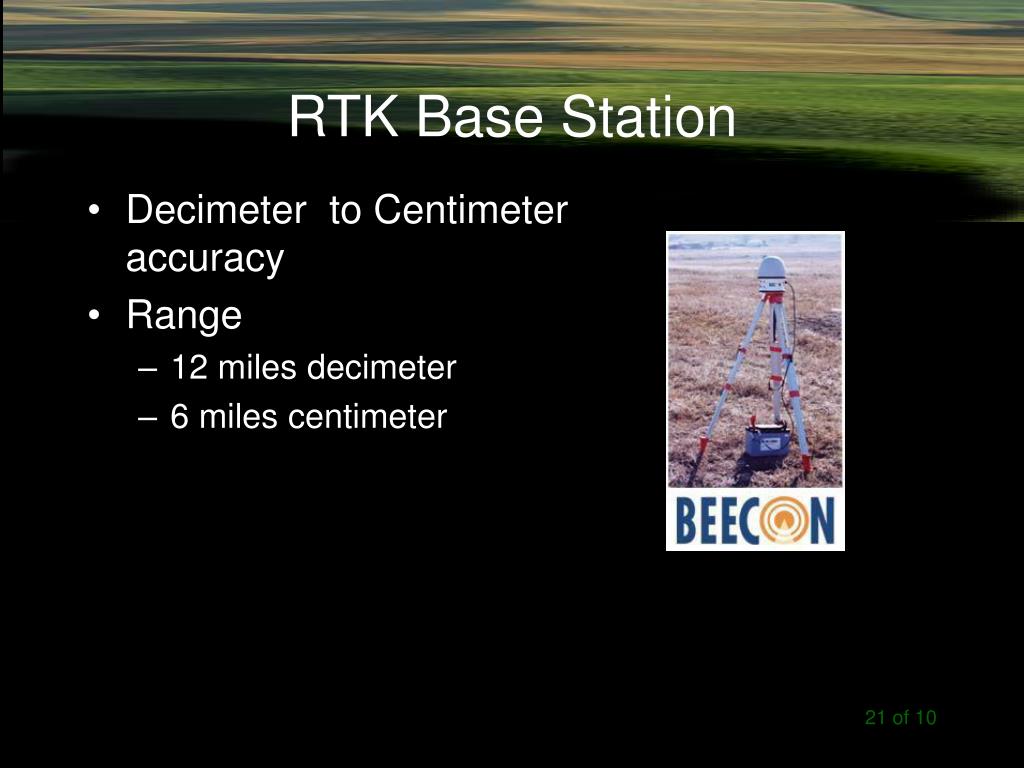 RTK Base Station

• Decimeter to Centimeter accuracy
• Range
– 12 miles decimeter
– 6 miles centimeter

BEECON

21 of 10